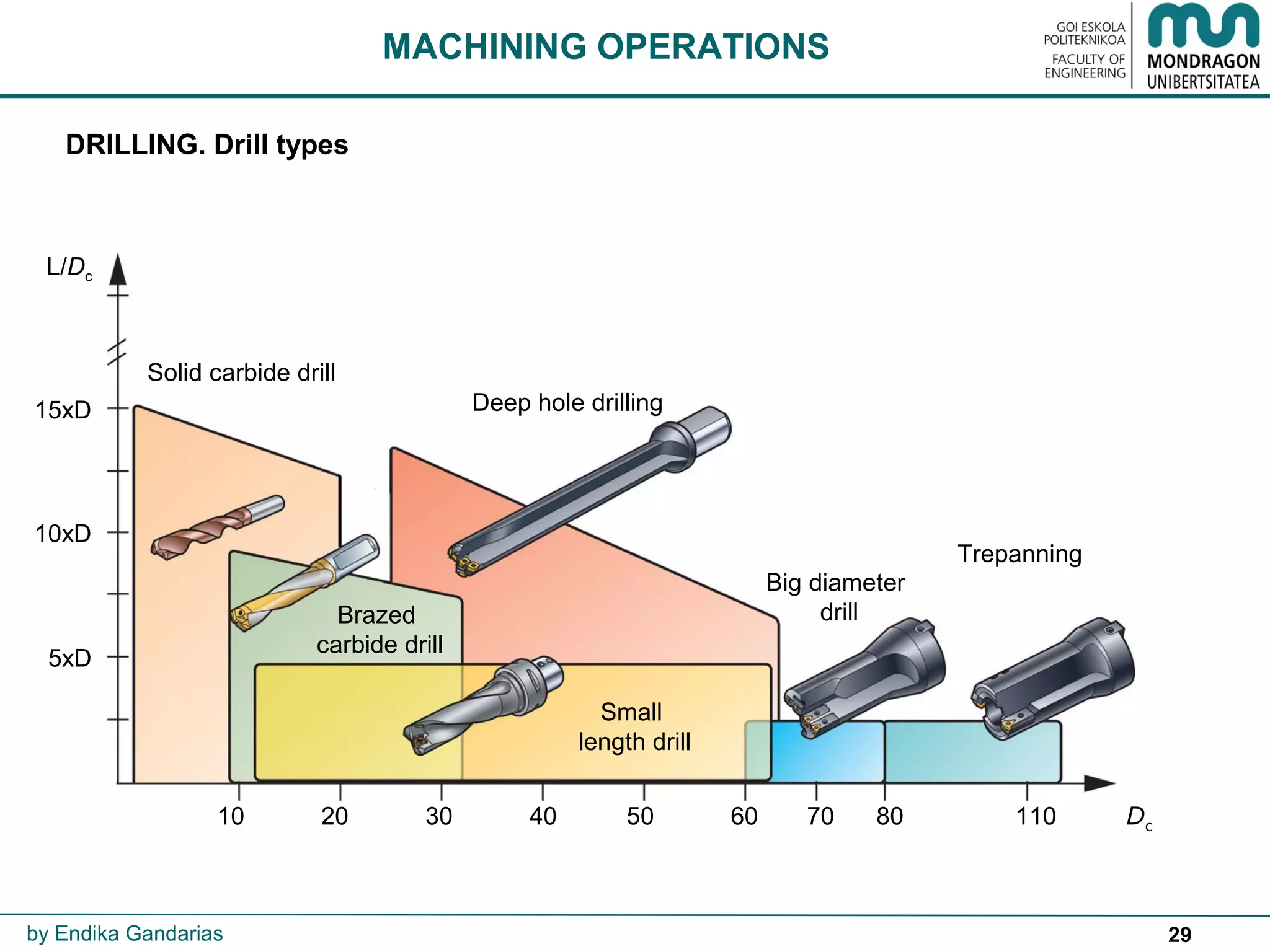 MACHINING OPERATIONS

GOI ESKOLA POLITEKNIKOA
FACULTY OF ENGINEERING
MONDRAGON UNIBERTSITATEA

DRILLING. Drill types

$L/D_c$

15xD

10xD

5xD

Solid carbide drill

Deep hole drilling

Brazed carbide drill

Small length drill

Big diameter drill

Trepanning

10 20 30 40 50 60 70 80 110 $D_c$

by Endika Gandarias

29